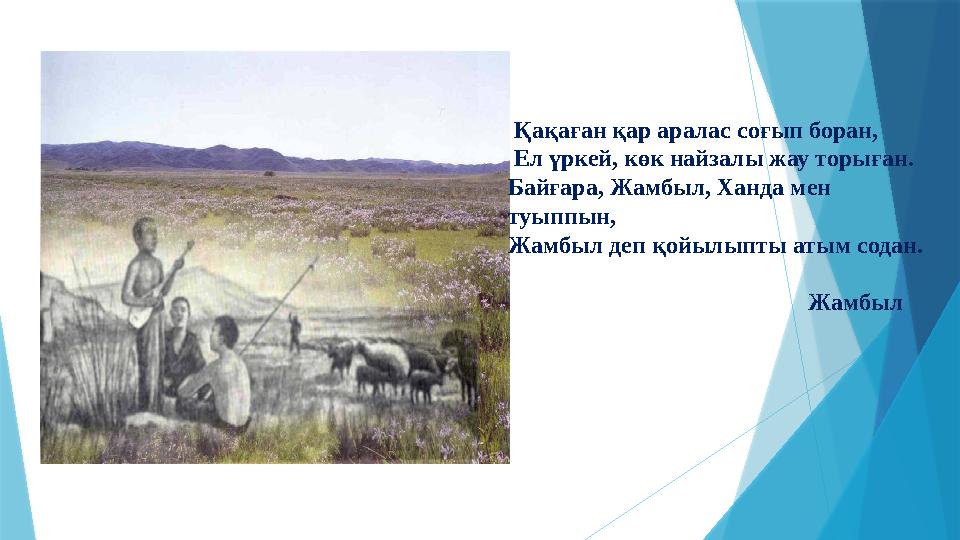 Қақаған қар аралас соғып боран,
Ел үркей, көк найзалы жау торыған.
Байғара, Жамбыл, Ханда мен туыппын,
Жамбыл деп қойылыпты атым содан.

Жамбыл